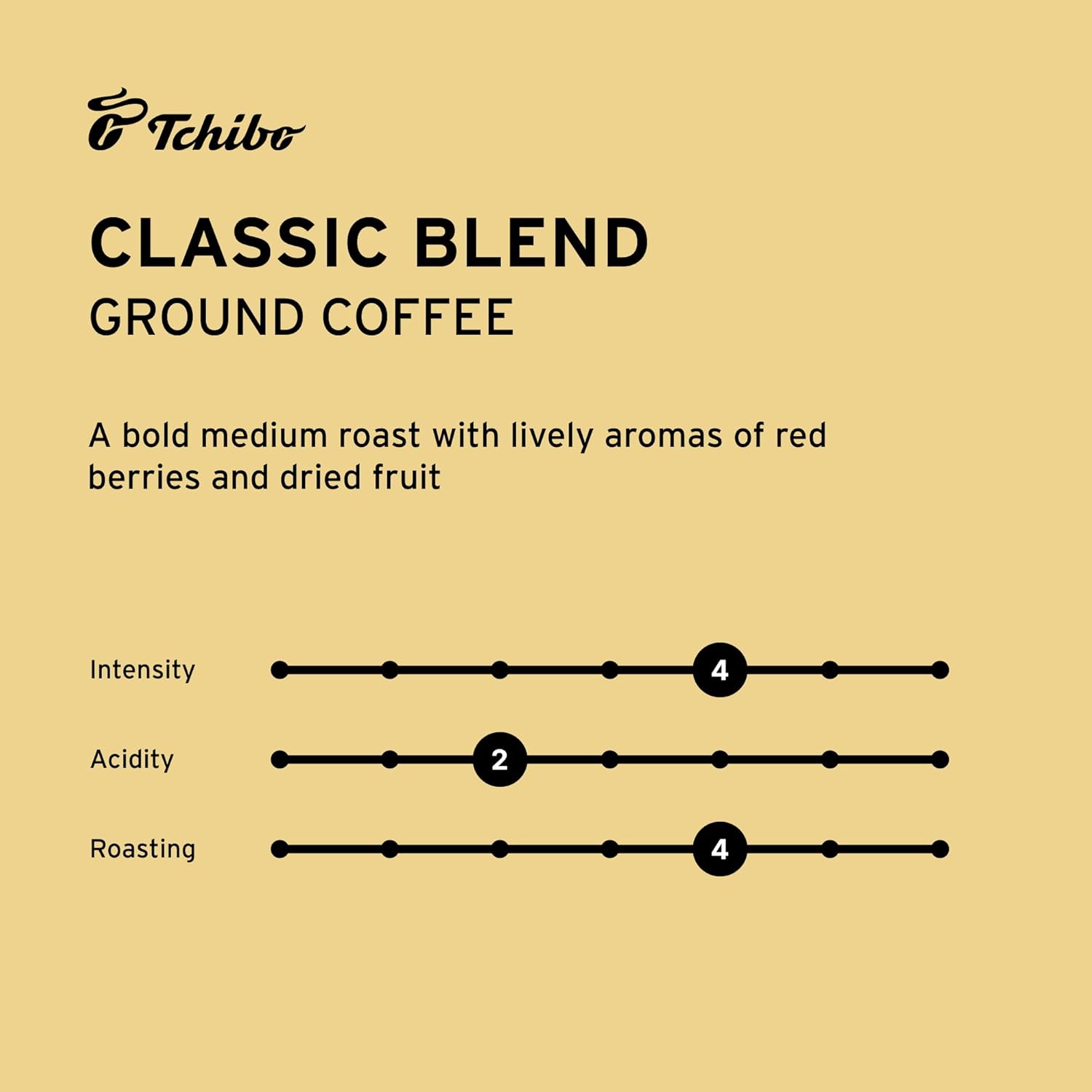 Tchibo

CLASSIC BLEND
GROUND COFFEE

A bold medium roast with lively aromas of red berries and dried fruit

Intensity 4

Acidity 2

Roasting 4